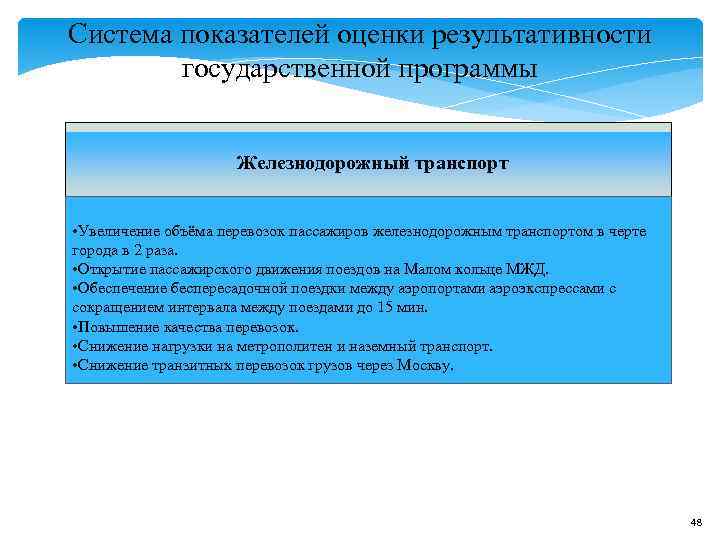 Система показателей оценки результативности государственной программы

Железнодорожный транспорт

•Увеличение объёма перевозок пассажиров железнодорожным транспортом в черте города в 2 раза.
•Открытие пассажирского движения поездов на Малом кольце МЖД.
•Обеспечение беспересадочной поездки между аэропортами аэроэкспрессами с сокращением интервала между поездами до 15 мин.
•Повышение качества перевозок.
•Снижение нагрузки на метрополитен и наземный транспорт.
•Снижение транзитных перевозок грузов через Москву.

48